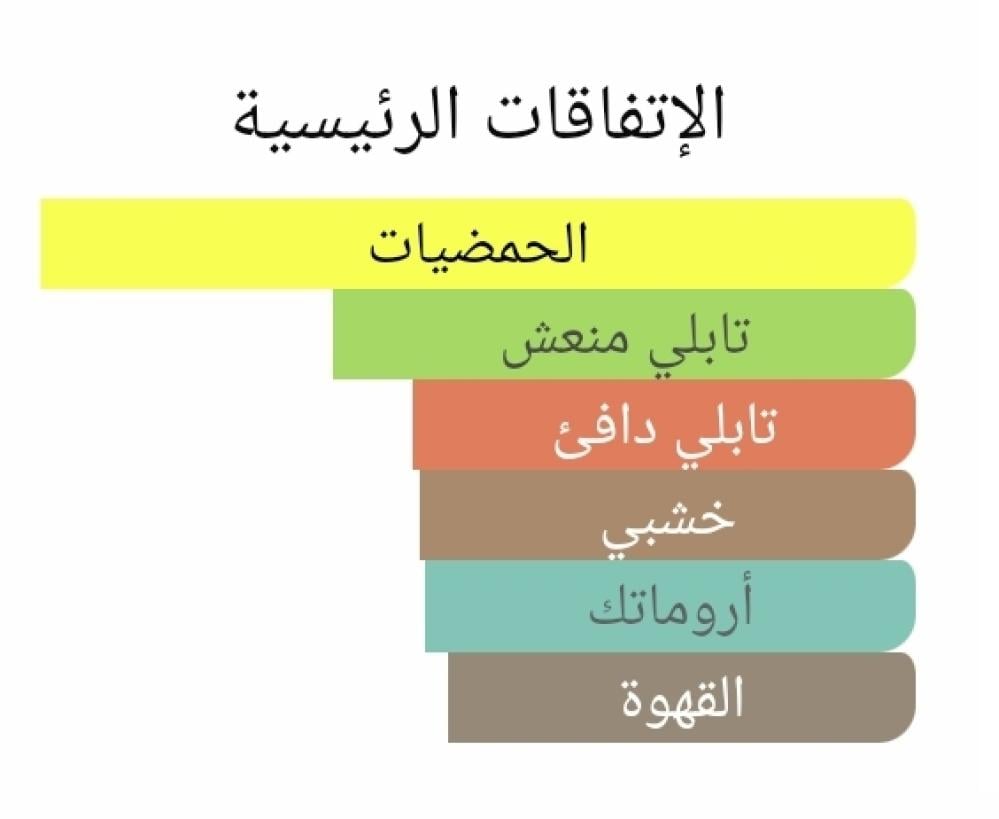 الإتفاقات الرئيسية

الحمضيات

تابلي منعش

تابلي دافئ

خشبي

أروماتك

القهوة